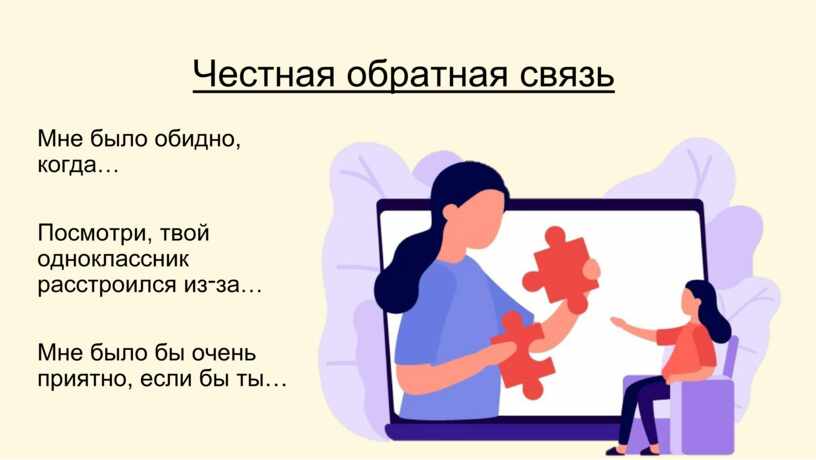 Честная обратная связь

Мне было обидно, когда…

Посмотри, твой одноклассник расстроился из-за…

Мне было бы очень приятно, если бы ты…